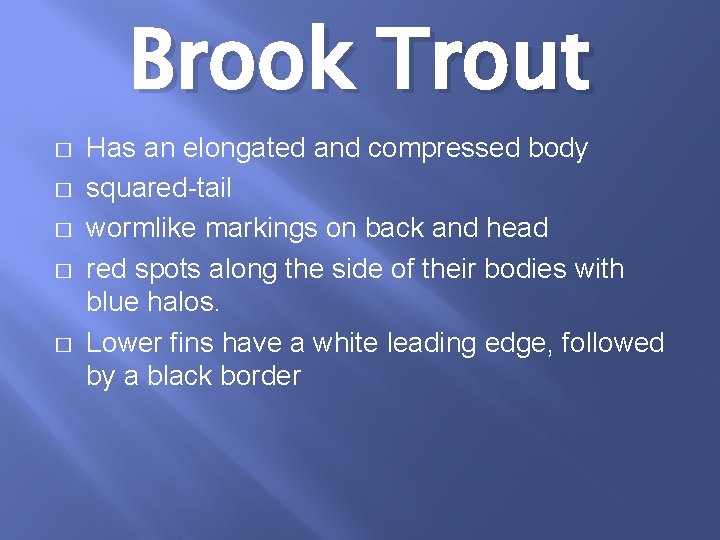 Brook Trout

- Has an elongated and compressed body
- squared-tail
- wormlike markings on back and head
- red spots along the side of their bodies with blue halos.
- Lower fins have a white leading edge, followed by a black border